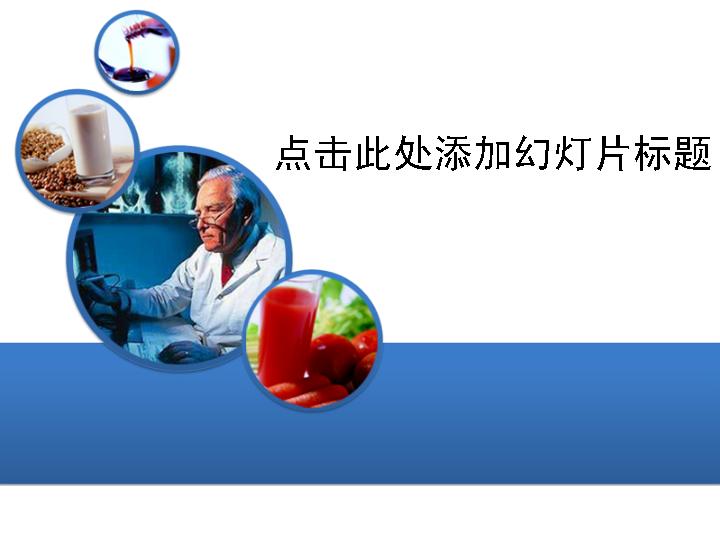 点击此处添加幻灯片标题